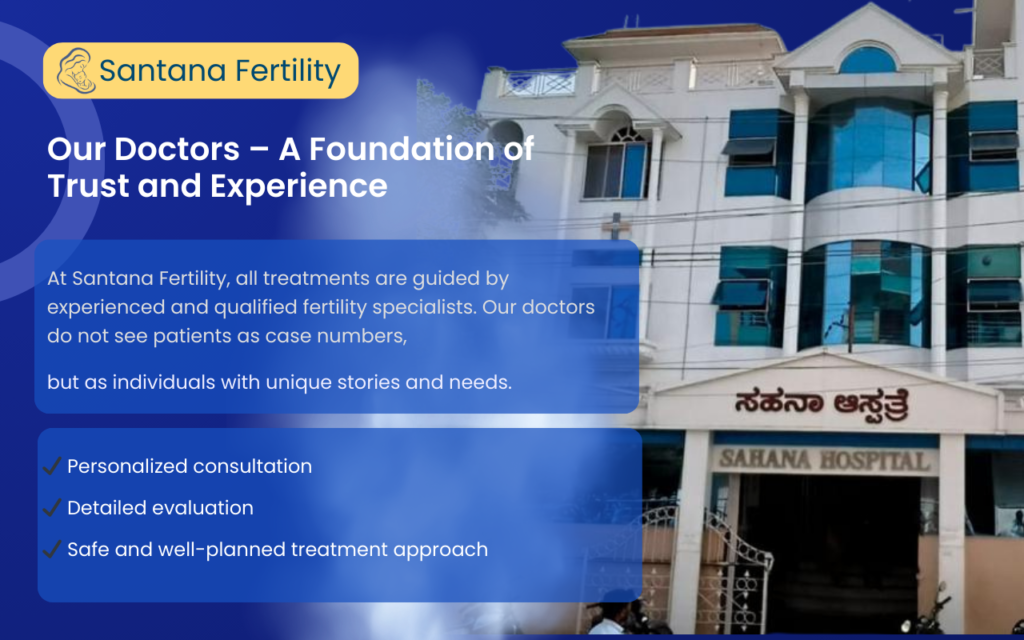 Santana Fertility

Our Doctors – A Foundation of Trust and Experience

At Santana Fertility, all treatments are guided by experienced and qualified fertility specialists. Our doctors do not see patients as case numbers,

but as individuals with unique stories and needs.

✓ Personalized consultation
✓ Detailed evaluation
✓ Safe and well-planned treatment approach

ಸಹನಾ ಆಸ್ಪತ್ರೆ

SAHANA HOSPITAL